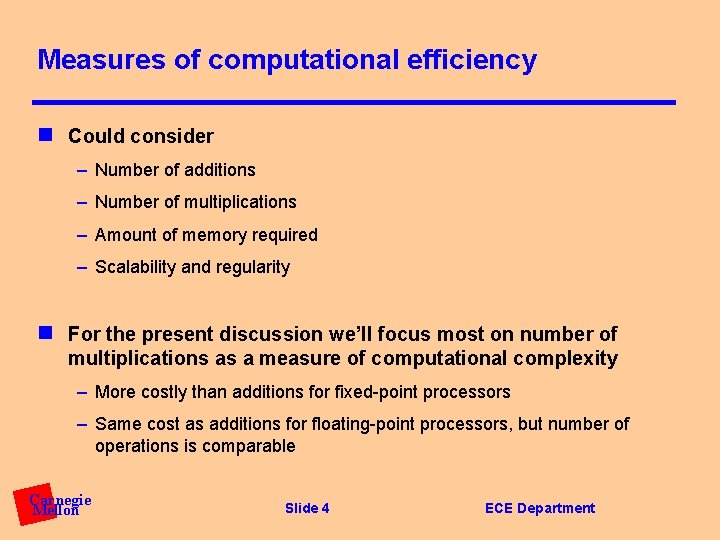 Measures of computational efficiency

Could consider

– Number of additions

– Number of multiplications

– Amount of memory required

– Scalability and regularity

For the present discussion we'll focus most on number of multiplications as a measure of computational complexity

– More costly than additions for fixed-point processors

– Same cost as additions for floating-point processors, but number of operations is comparable

Carnegie Mellon

Slide 4

ECE Department